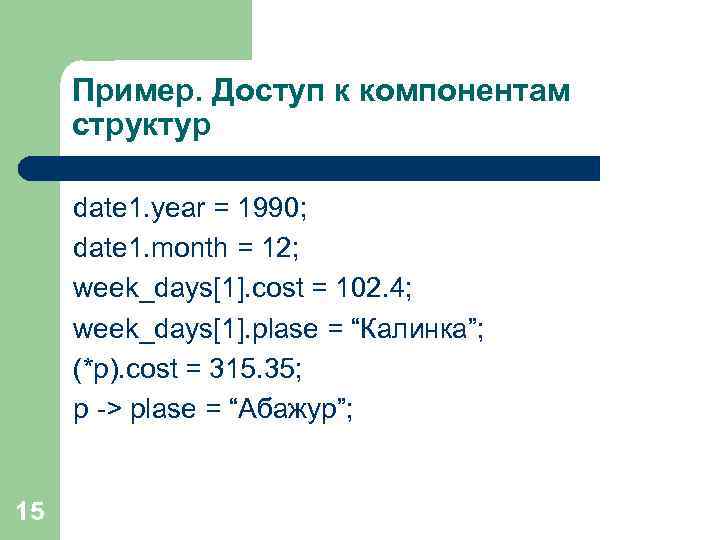 Пример. Доступ к компонентам структур

date1.year = 1990;
date1.month = 12;
week_days[1].cost = 102.4;
week_days[1].plase = “Калинка”;
(*p).cost = 315.35;
p -> plase = “Абажур”;

15